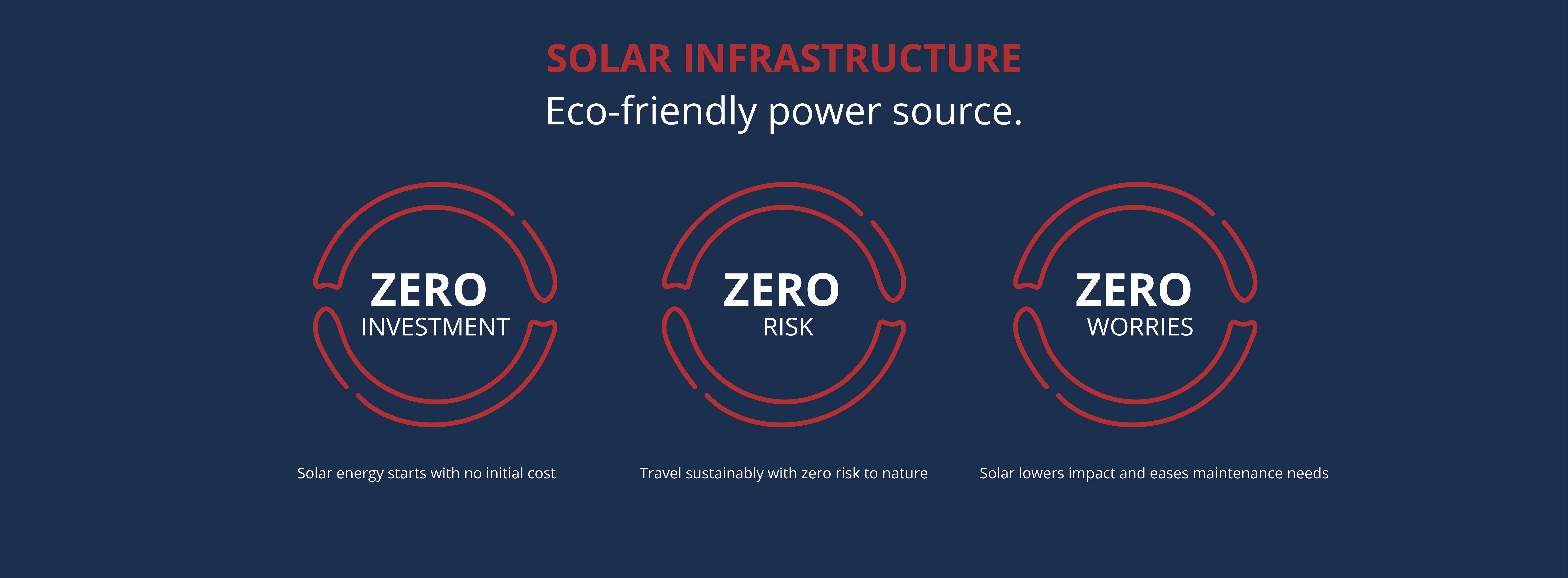 SOLAR INFRASTRUCTURE
Eco-friendly power source.

ZERO
INVESTMENT

Solar energy starts with no initial cost

ZERO
RISK

Travel sustainably with zero risk to nature

ZERO
WORRIES

Solar lowers impact and eases maintenance needs